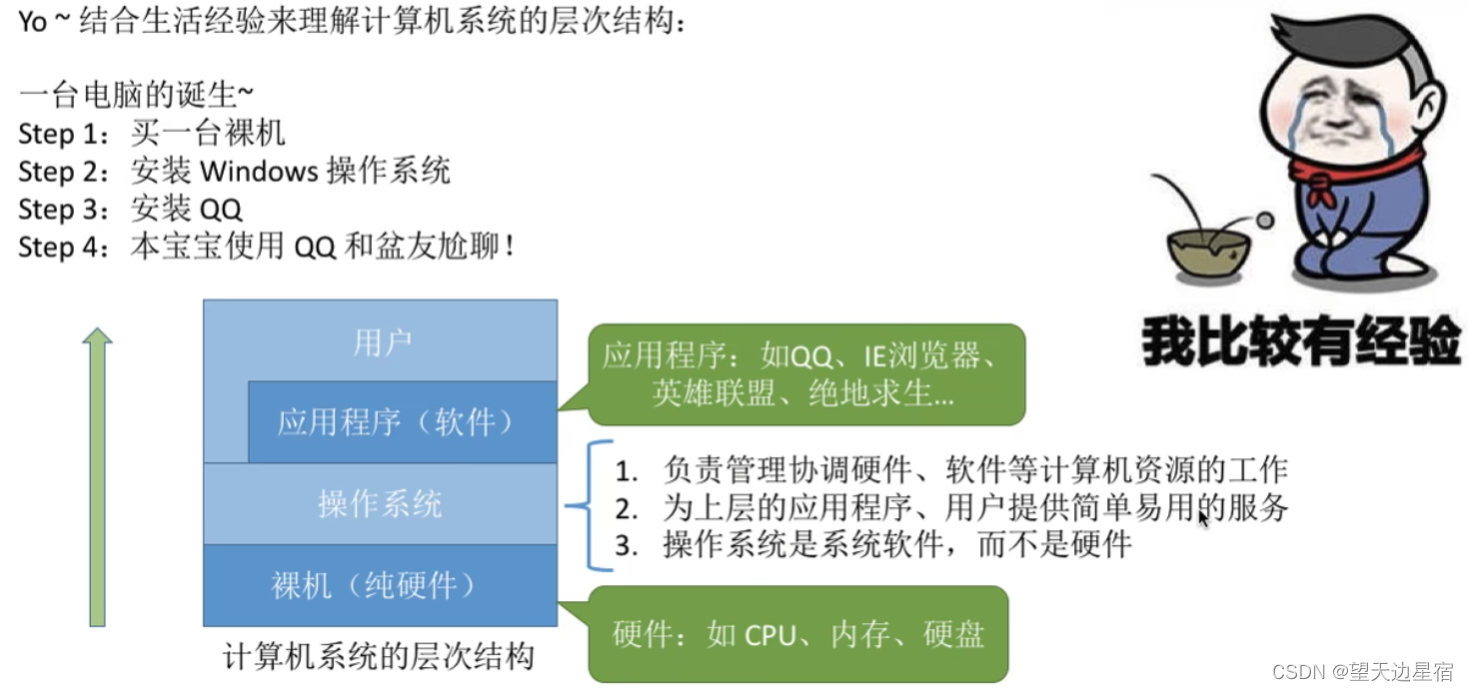 Yo ~ 结合生活经验来理解计算机系统的层次结构：

一台电脑的诞生~
Step 1：买一台裸机
Step 2：安装 Windows 操作系统
Step 3：安装 QQ
Step 4：本宝宝使用 QQ 和盆友尬聊！

我比较有经验

用户

应用程序（软件）

操作系统

裸机（纯硬件）

计算机系统的层次结构

应用程序：如QQ、IE浏览器、英雄联盟、绝地求生...

1. 负责管理协调硬件、软件等计算机资源的工作
2. 为上层的应用程序、用户提供简单易用的服务
3. 操作系统是系统软件，而不是硬件

硬件：如 CPU、内存、硬盘

CSDN @望天边星宿